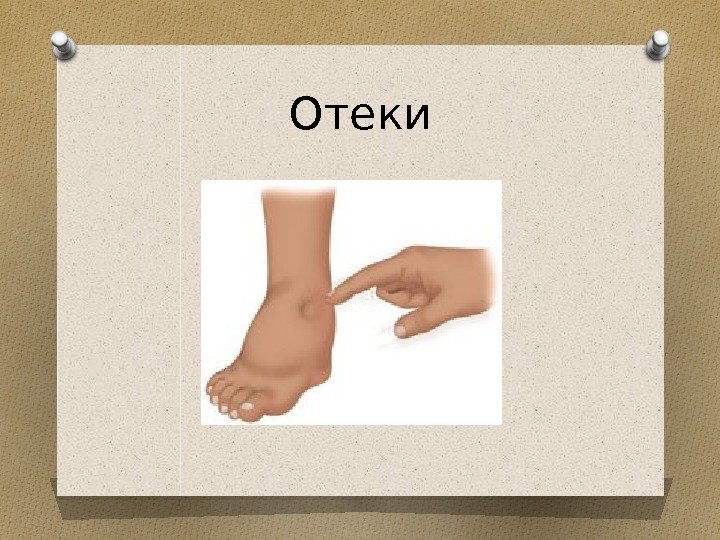 Отеки